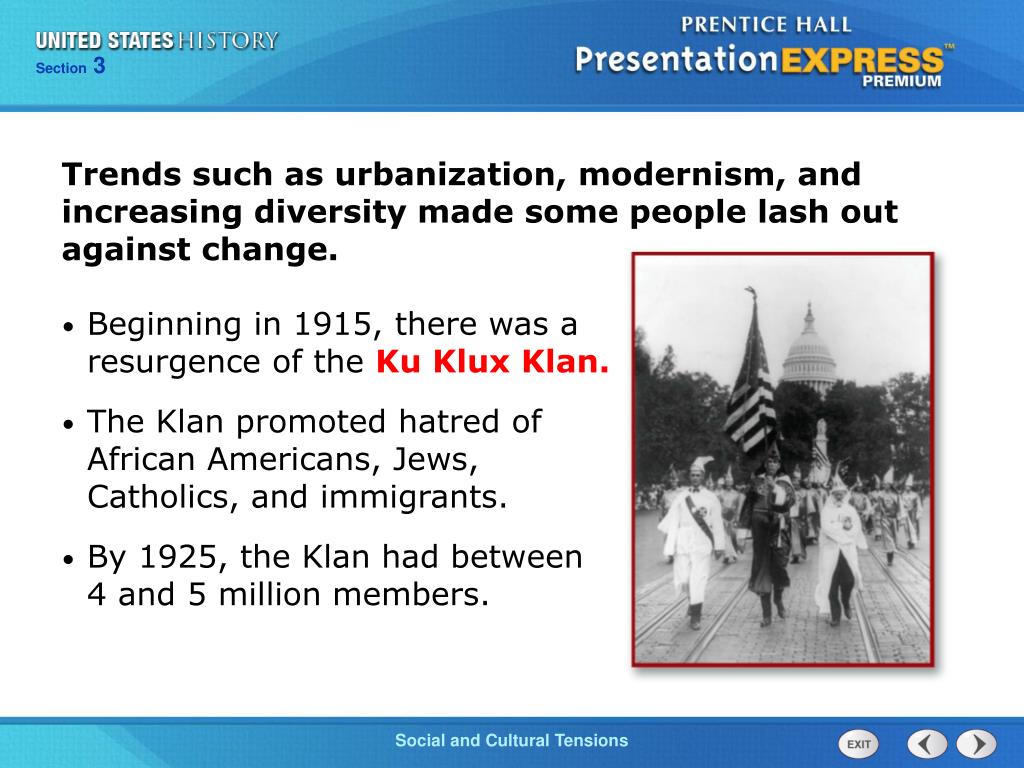 UNITED STATES HISTORY
Section 3

PRENTICE HALL
PresentationEXPRESS™
PREMIUM

Trends such as urbanization, modernism, and increasing diversity made some people lash out against change.

• Beginning in 1915, there was a resurgence of the Ku Klux Klan.

• The Klan promoted hatred of African Americans, Jews, Catholics, and immigrants.

• By 1925, the Klan had between 4 and 5 million members.

Social and Cultural Tensions

EXIT